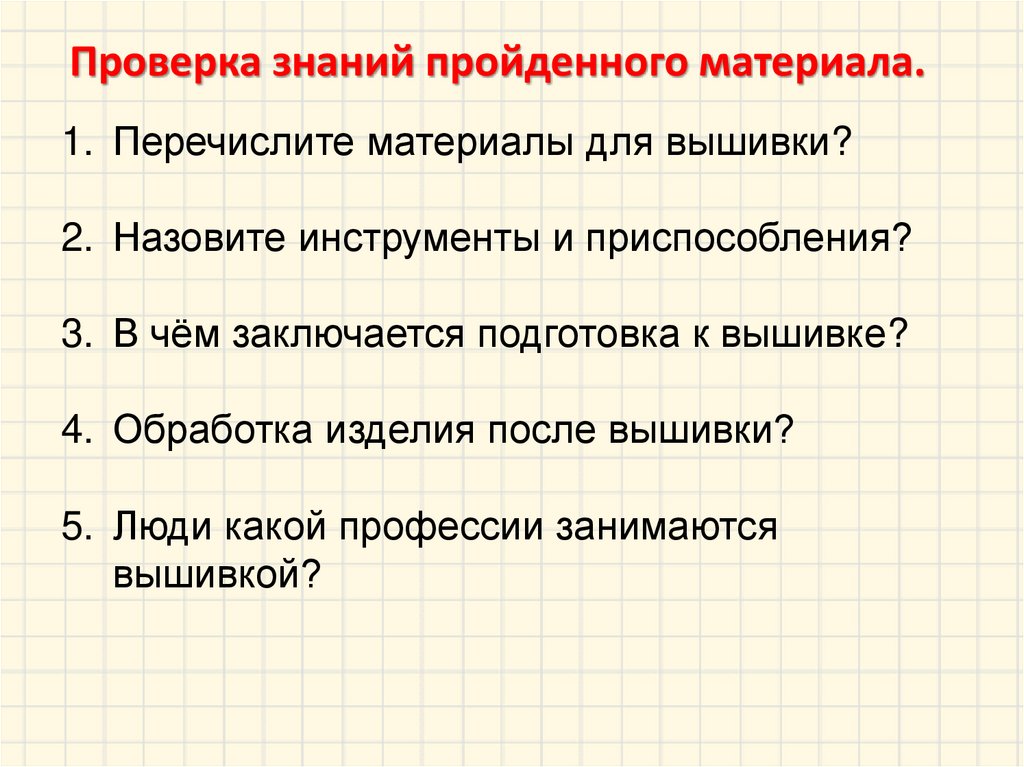 Проверка знаний пройденного материала.

1. Перечислите материалы для вышивки?

2. Назовите инструменты и приспособления?

3. В чём заключается подготовка к вышивке?

4. Обработка изделия после вышивки?

5. Люди какой профессии занимаются вышивкой?